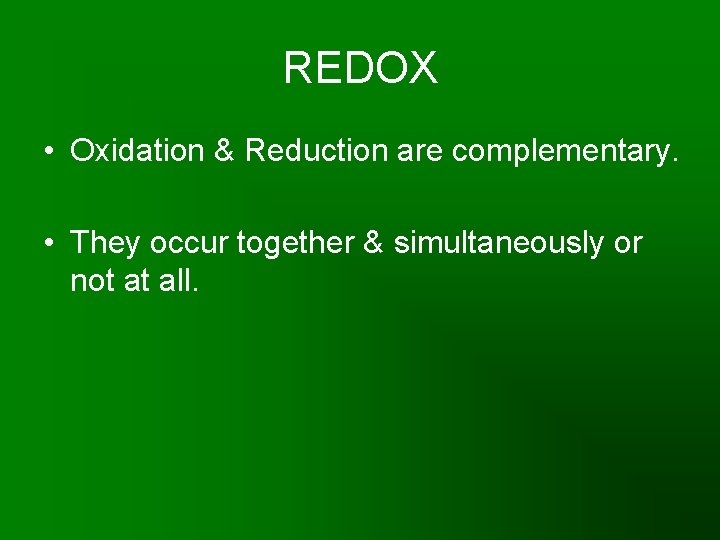 REDOX

• Oxidation & Reduction are complementary.

• They occur together & simultaneously or not at all.